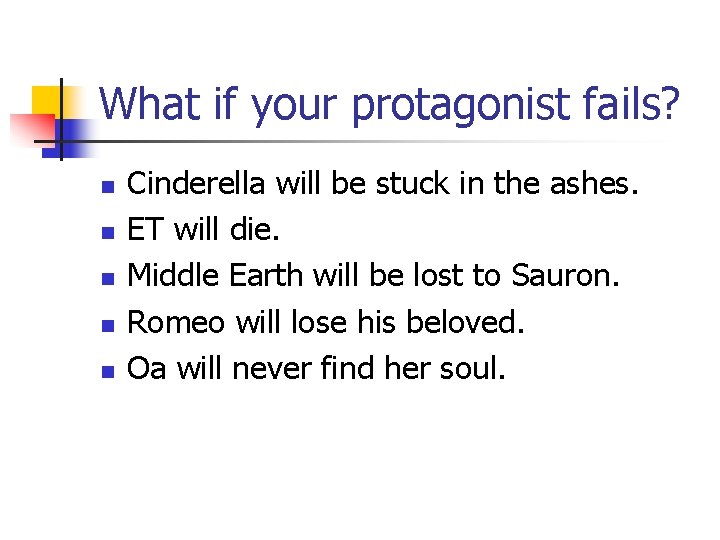 What if your protagonist fails?

- Cinderella will be stuck in the ashes.
- ET will die.
- Middle Earth will be lost to Sauron.
- Romeo will lose his beloved.
- Oa will never find her soul.